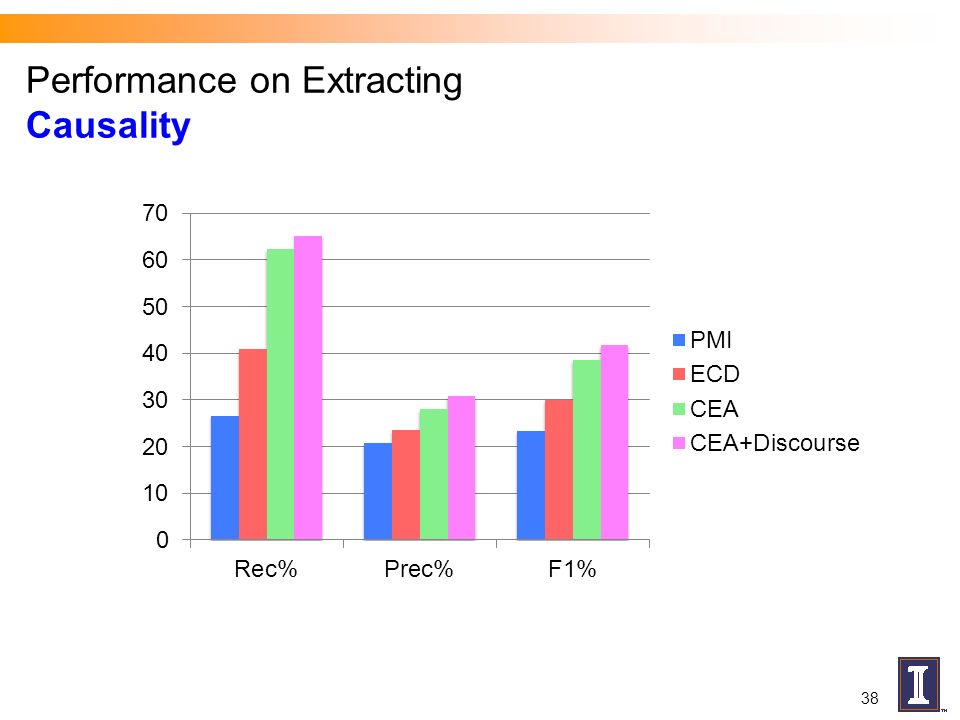 Performance on Extracting
Causality

70
60
50
40
30
20
10
0

Rec%
Prec%
F1%

PMI
ECD
CEA
CEA+Discourse

38

I
™